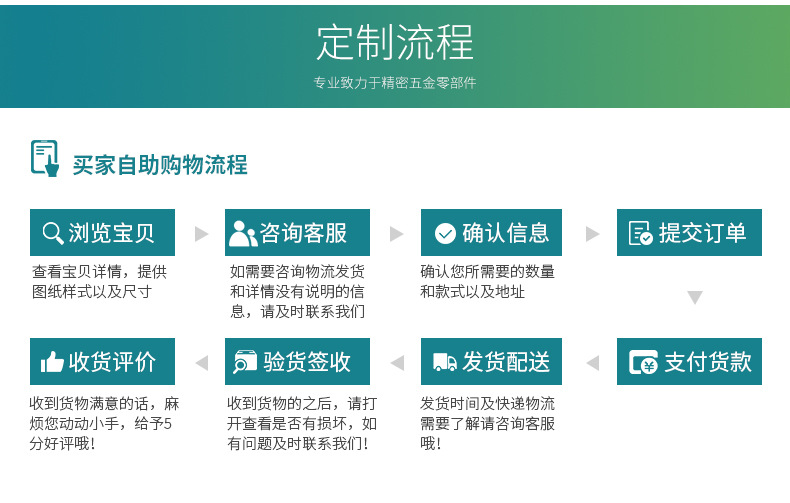 定制流程

专业致力于精密五金零部件

买家自助购物流程

浏览宝贝

查看宝贝详情，提供图纸样式以及尺寸

咨询客服

如需要咨询物流发货和详情没有说明的信息，请及时联系我们

确认信息

确认您所需要的数量和款式以及地址

提交订单

支付货款

发货配送

发货时间及快递物流需要了解请咨询客服哦！

验货签收

收到货物的之后，请打开查看是否有损坏，如有问题及时联系我们！

收货评价

收到货物满意的话，麻烦您动动小手，给予5分好评哦！